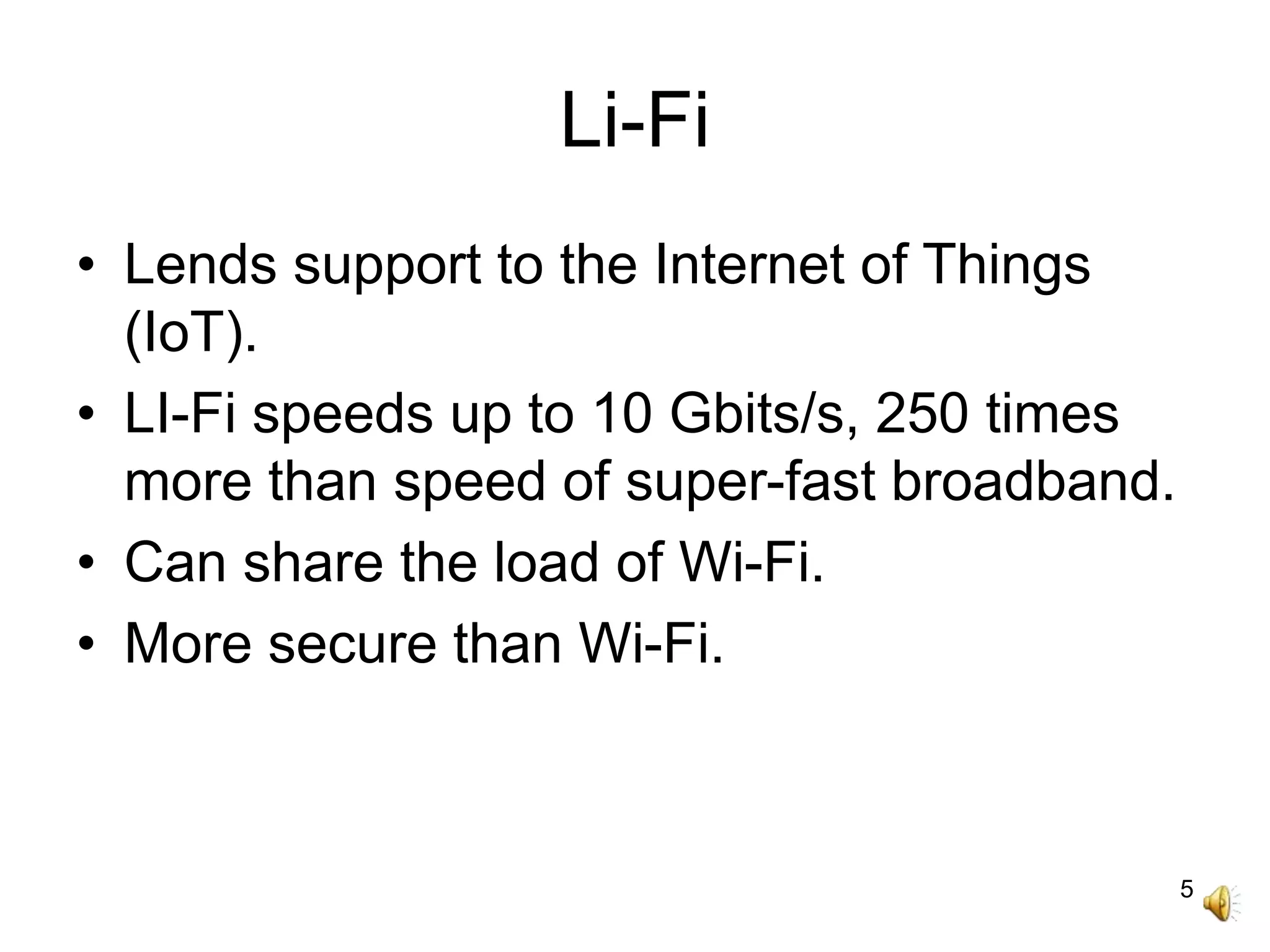 Li-Fi

• Lends support to the Internet of Things (IoT).
• LI-Fi speeds up to 10 Gbits/s, 250 times more than speed of super-fast broadband.
• Can share the load of Wi-Fi.
• More secure than Wi-Fi.

5